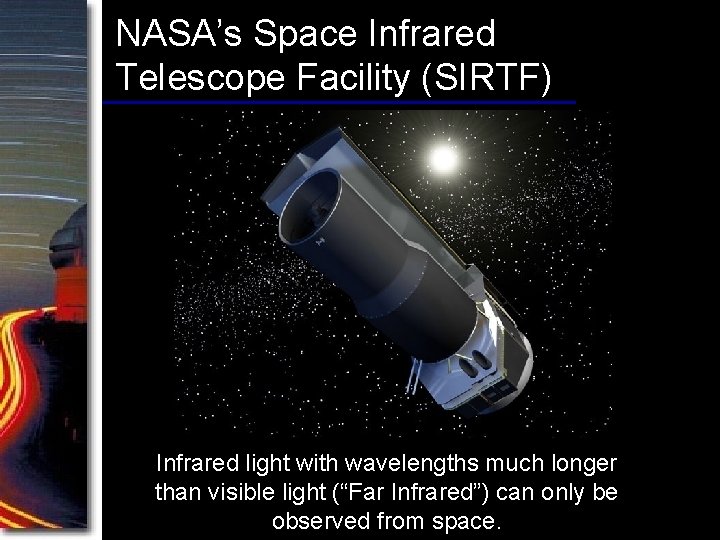 NASA's Space Infrared Telescope Facility (SIRTF)

Infrared light with wavelengths much longer than visible light ("Far Infrared") can only be observed from space.